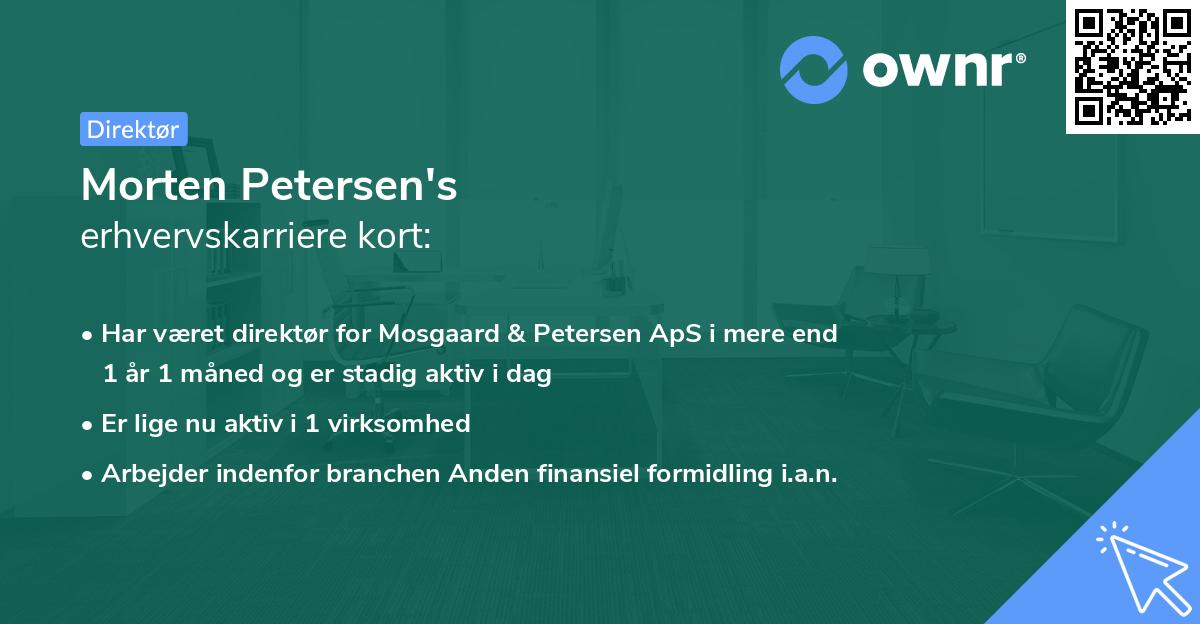 ownr®

Direktør

Morten Petersen's
erhvervskarriere kort:

• Har været direktør for Mosgaard & Petersen ApS i mere end 1 år 1 måned og er stadig aktiv i dag

• Er lige nu aktiv i 1 virksomhed

• Arbejder indenfor branchen Anden finansiel formidling i.a.n.